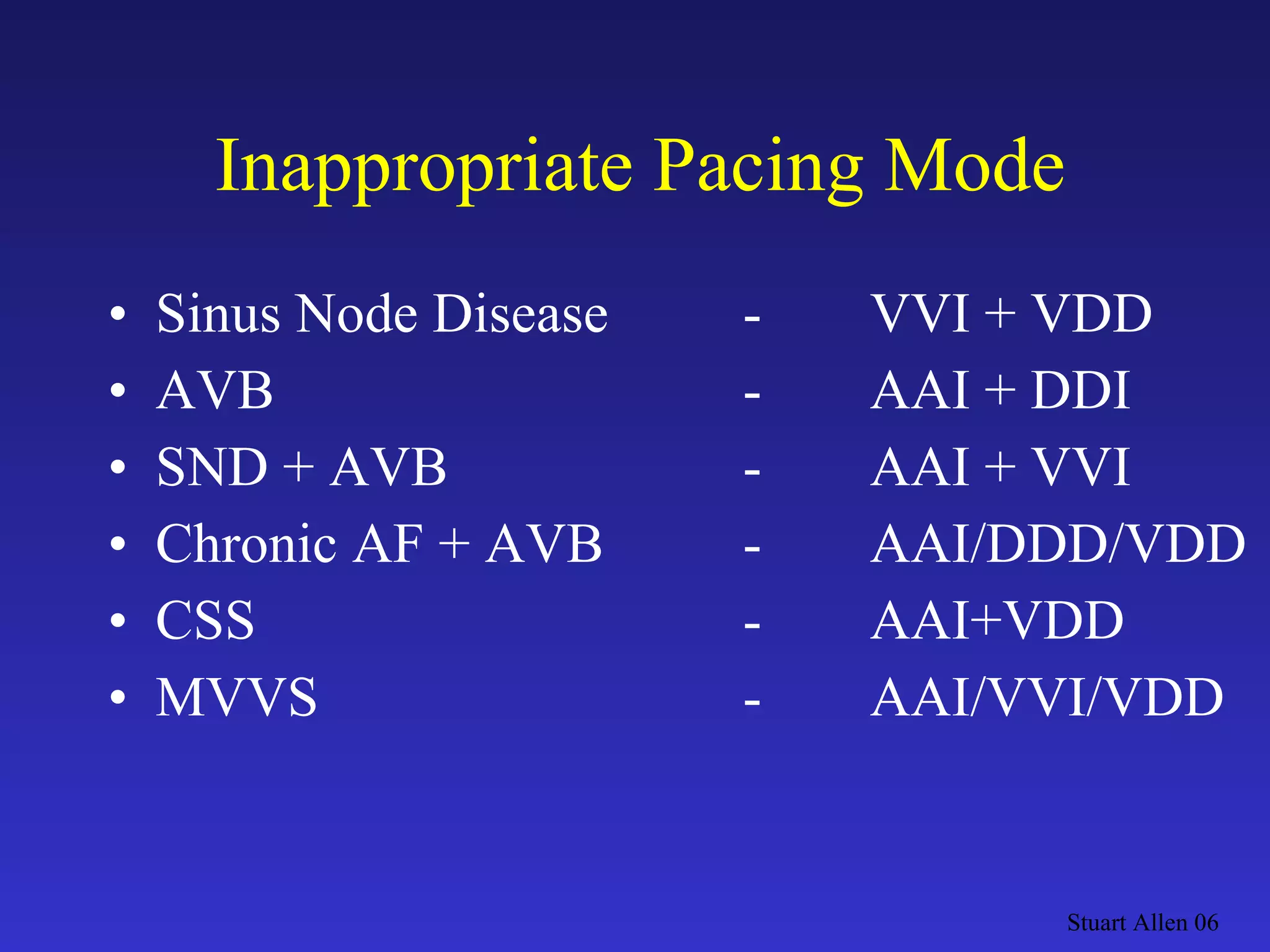 Inappropriate Pacing Mode

• Sinus Node Disease - VVI + VDD
• AVB - AAI + DDI
• SND + AVB - AAI + VVI
• Chronic AF + AVB - AAI/DDD/VDD
• CSS - AAI+VDD
• MVVS - AAI/VVI/VDD

Stuart Allen 06